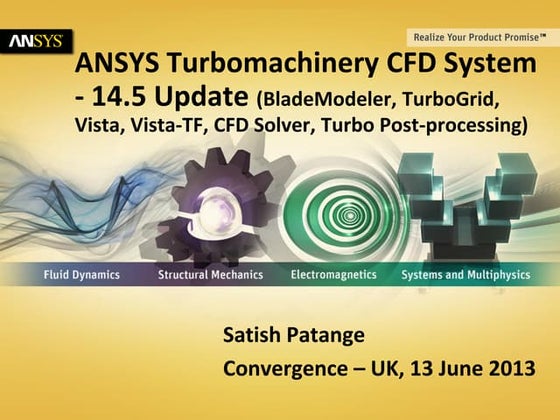 ANSYS

Realize Your Product Promise™

ANSYS Turbomachinery CFD System - 14.5 Update (BladeModeler, TurboGrid, Vista, Vista-TF, CFD Solver, Turbo Post-processing)

Fluid Dynamics Structural Mechanics Electromagnetics Systems and Multiphysics

Satish Patange

Convergence – UK, 13 June 2013